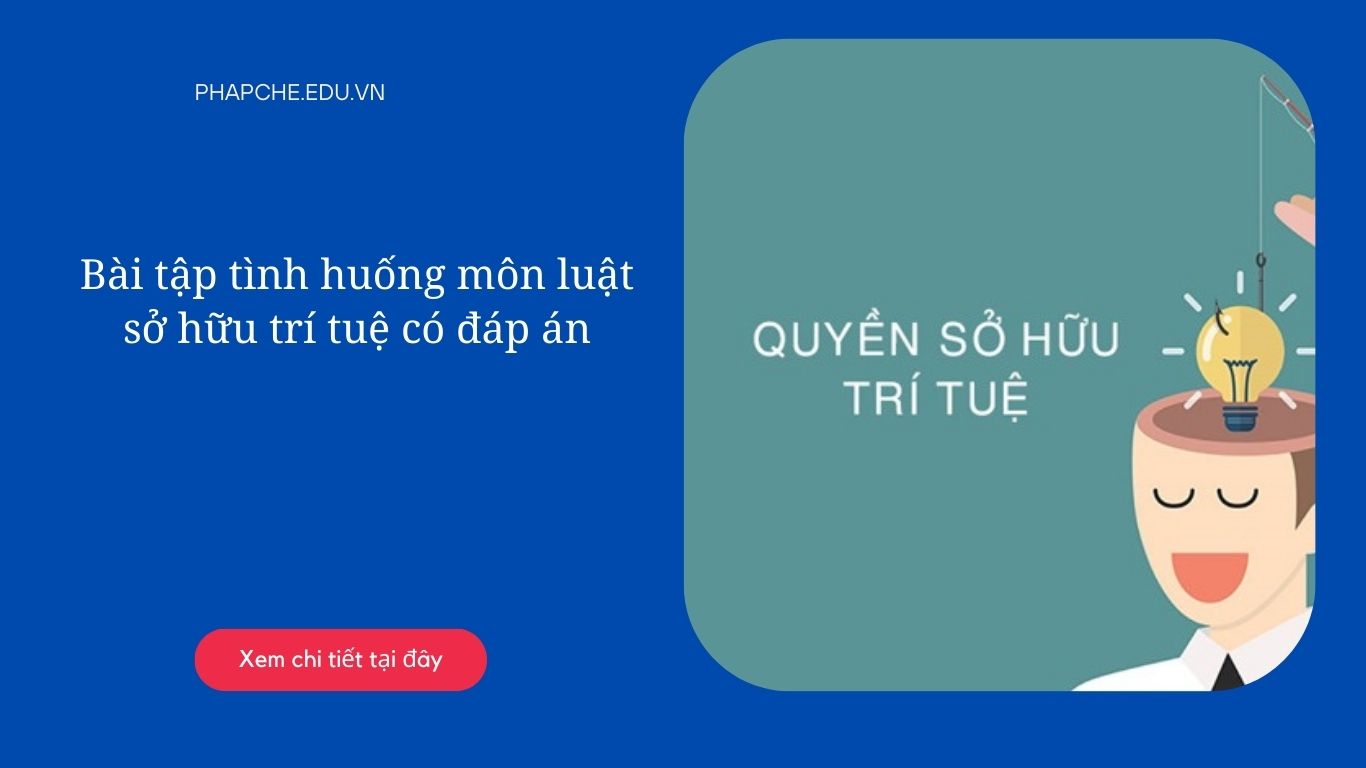 PHAPCHE.EDU.VN

Bài tập tình huống môn luật sở hữu trí tuệ có đáp án

Xem chi tiết tại đây

QUYỀN SỞ HỮU TRÍ TUỆ